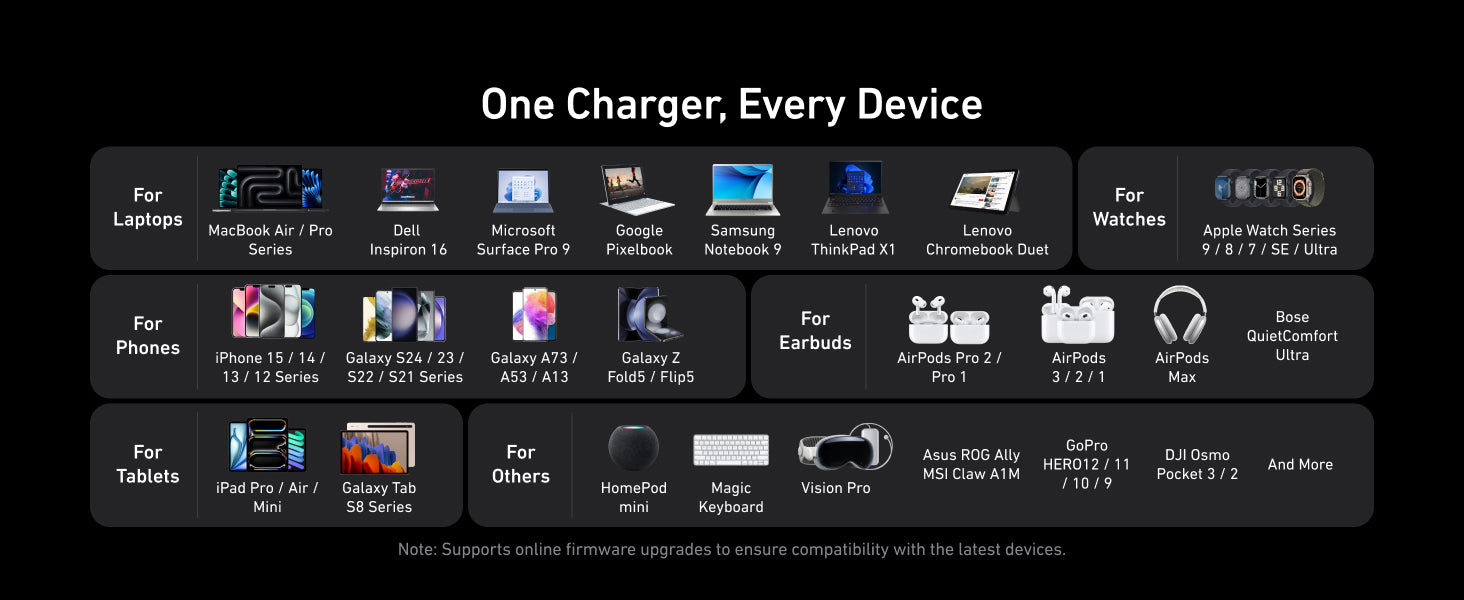 One Charger, Every Device

For Laptops

MacBook Air / Pro Series

Dell Inspiron 16

Microsoft Surface Pro 9

Google Pixelbook

Samsung Notebook 9

Lenovo ThinkPad X1

Lenovo Chromebook Duet

For Watches

Apple Watch Series 9 / 8 / 7 / SE / Ultra

For Phones

iPhone 15 / 14 / 13 / 12 Series

Galaxy S24 / 23 / S22 / S21 Series

Galaxy A73 / A53 / A13

Galaxy Z Fold5 / Flip5

For Earbuds

AirPods Pro 2 / Pro 1

AirPods 3 / 2 / 1

AirPods Max

Bose QuietComfort Ultra

For Tablets

iPad Pro / Air / Mini

Galaxy Tab S8 Series

For Others

HomePod mini

Magic Keyboard

Vision Pro

Asus ROG Ally MSI Claw A1M

GoPro HERO12 / 11 / 10 / 9

DJI Osmo Pocket 3 / 2

And More

Note: Supports online firmware upgrades to ensure compatibility with the latest devices.